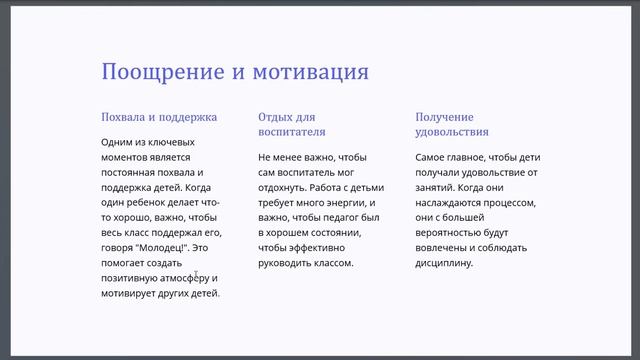 Поощрение и мотивация

Похвала и поддержка

Одним из ключевых моментов является постоянная похвала и поддержка детей. Когда один ребенок делает что-то хорошо, важно, чтобы весь класс поддержал его, говоря "Молодец!". Это помогает создать позитивную атмосферу и мотивирует других детей.

Отдых для воспитателя

Не менее важно, чтобы сам воспитатель мог отдохнуть. Работа с детьми требует много энергии, и важно, чтобы педагог был в хорошем состоянии, чтобы эффективно руководить классом.

Получение удовольствия

Самое главное, чтобы дети получали удовольствие от занятий. Когда они наслаждаются процессом, они с большей вероятностью будут вовлечены и соблюдать дисциплину.